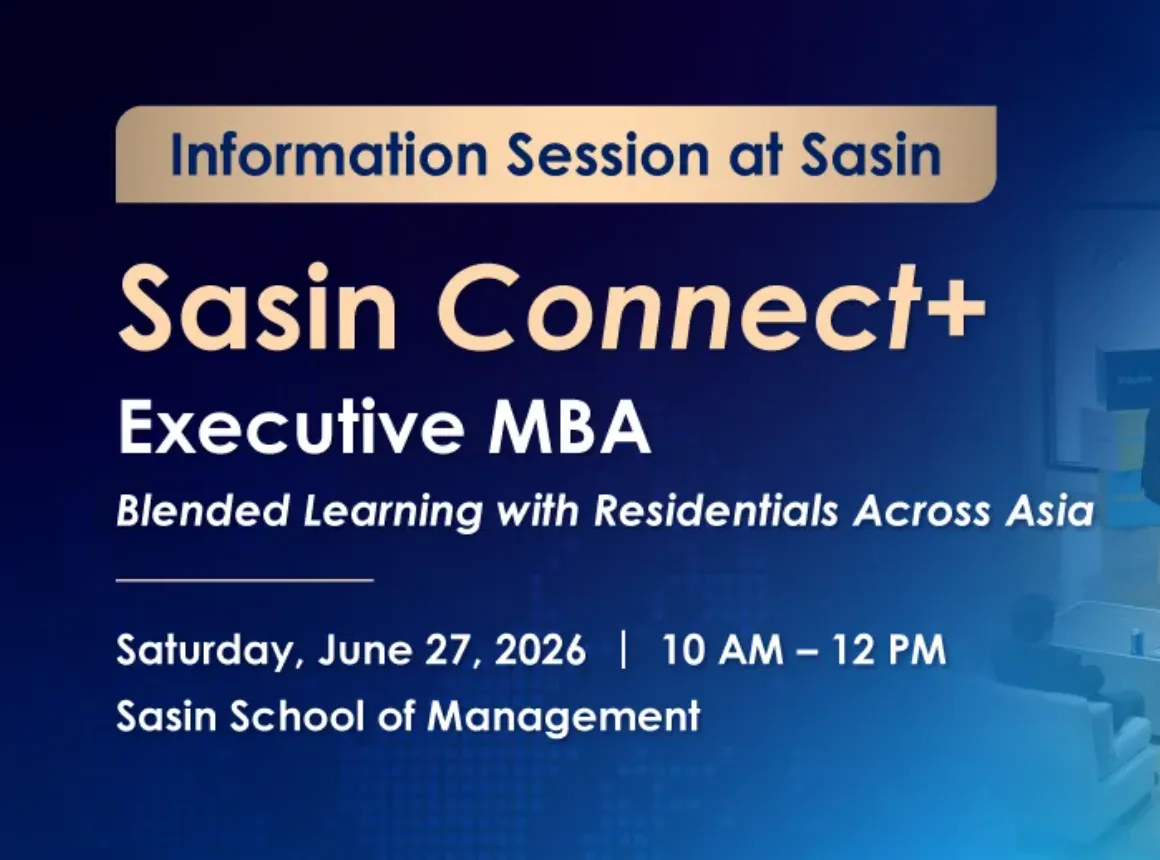 Information Session at Sasin

Sasin Connect+

Executive MBA

Blended Learning with Residentials Across Asia

Saturday, June 27, 2026 | 10 AM – 12 PM

Sasin School of Management